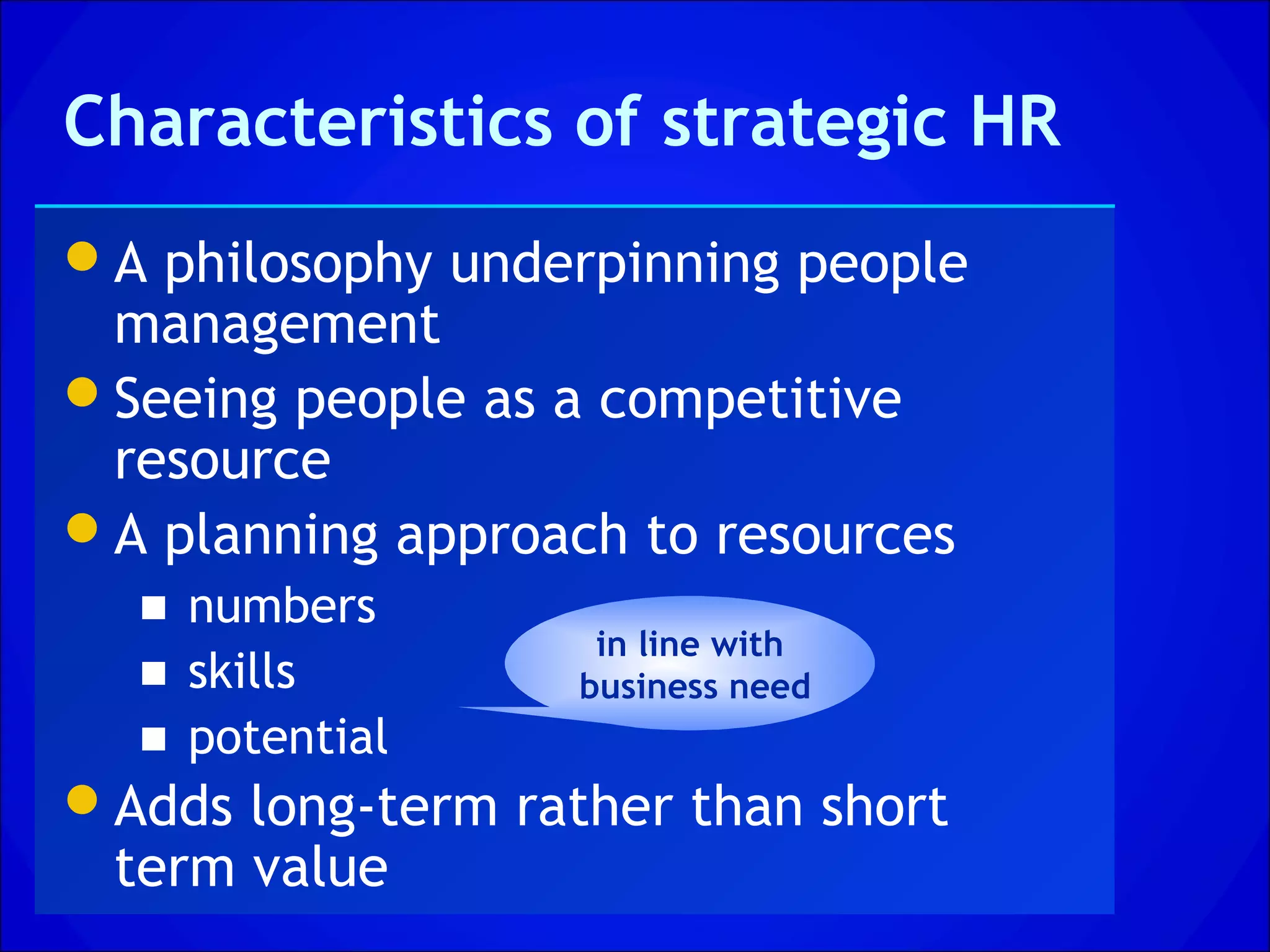 Characteristics of strategic HR

- A philosophy underpinning people management
- Seeing people as a competitive resource
- A planning approach to resources
  - numbers
  - skills
  - potential

in line with business need

- Adds long-term rather than short term value